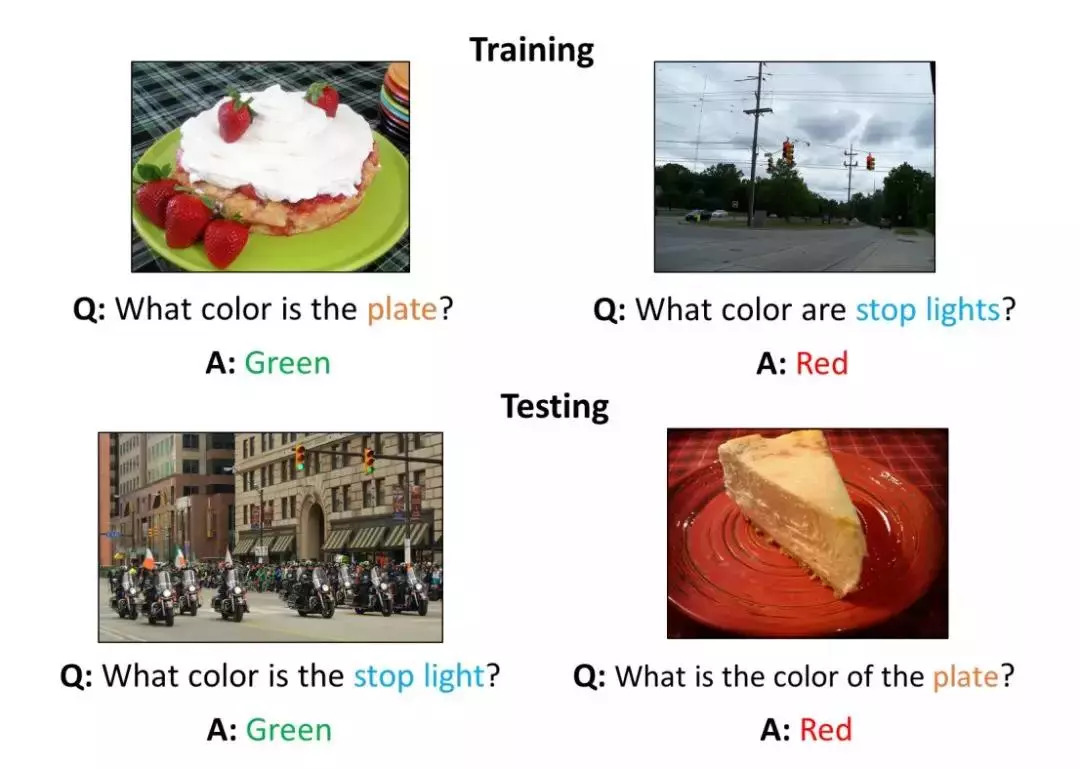 Training

Q: What color is the plate?

A: Green

Q: What color are stop lights?

A: Red

Testing

Q: What color is the stop light?

A: Green

Q: What is the color of the plate?

A: Red